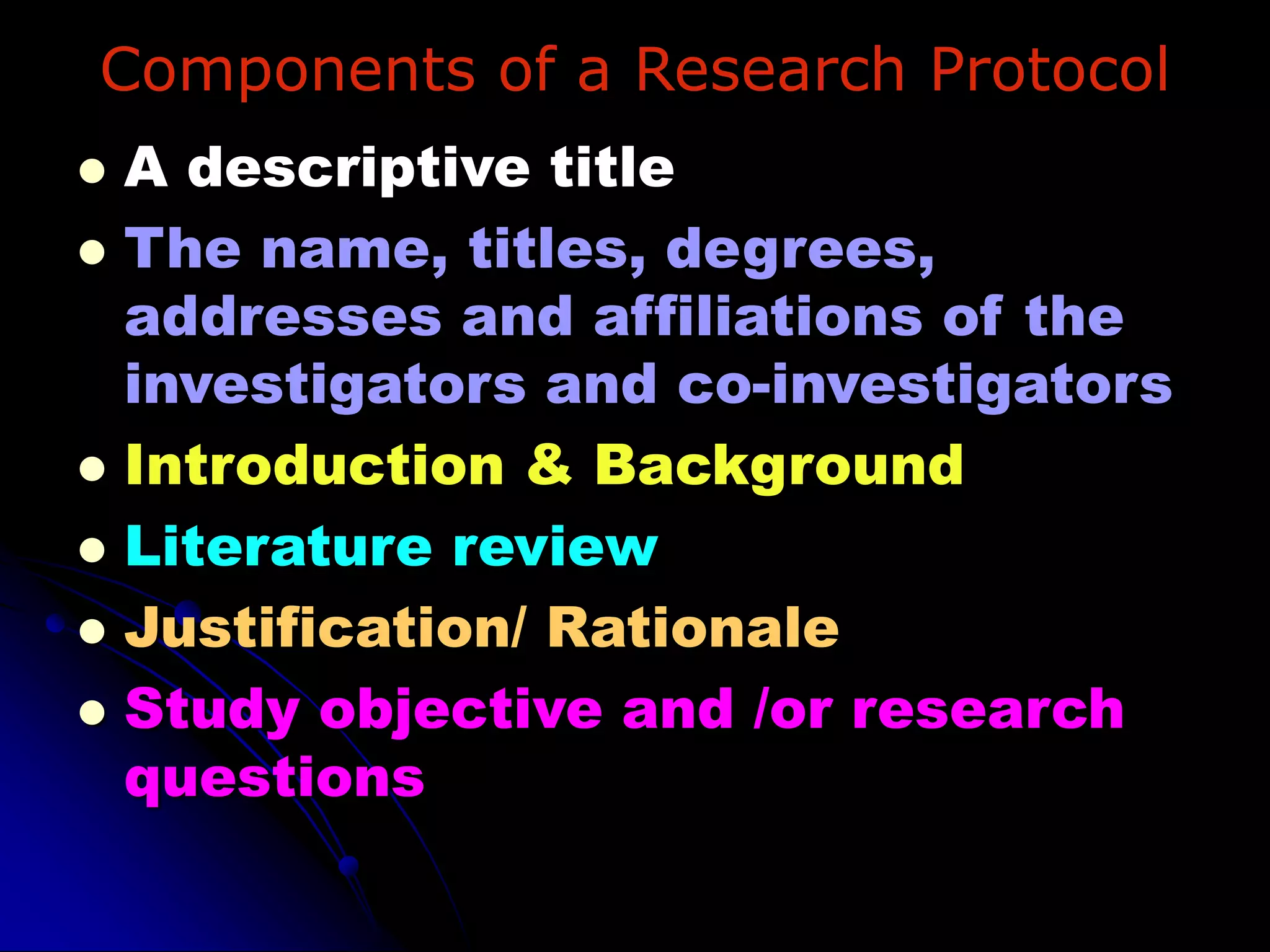 Components of a Research Protocol

- A descriptive title
- The name, titles, degrees, addresses and affiliations of the investigators and co-investigators
- Introduction & Background
- Literature review
- Justification/ Rationale
- Study objective and /or research questions